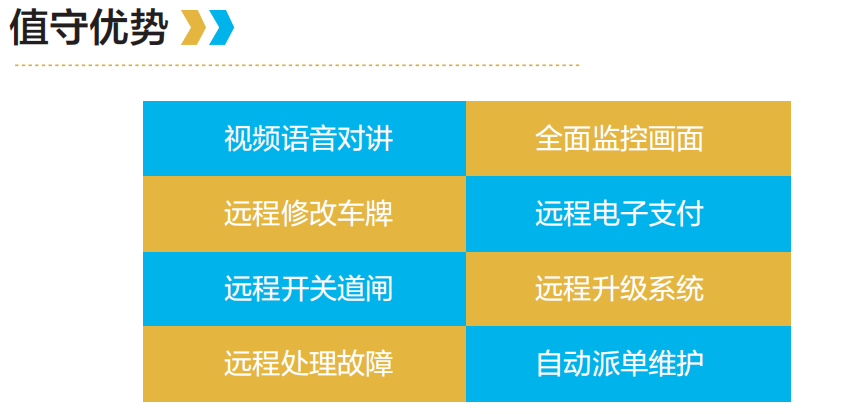 值守优势

| 视频语音对讲 | 全面监控画面 |
|---|---|
| 远程修改车牌 | 远程电子支付 |
| 远程开关道闸 | 远程升级系统 |
| 远程处理故障 | 自动派单维护 |